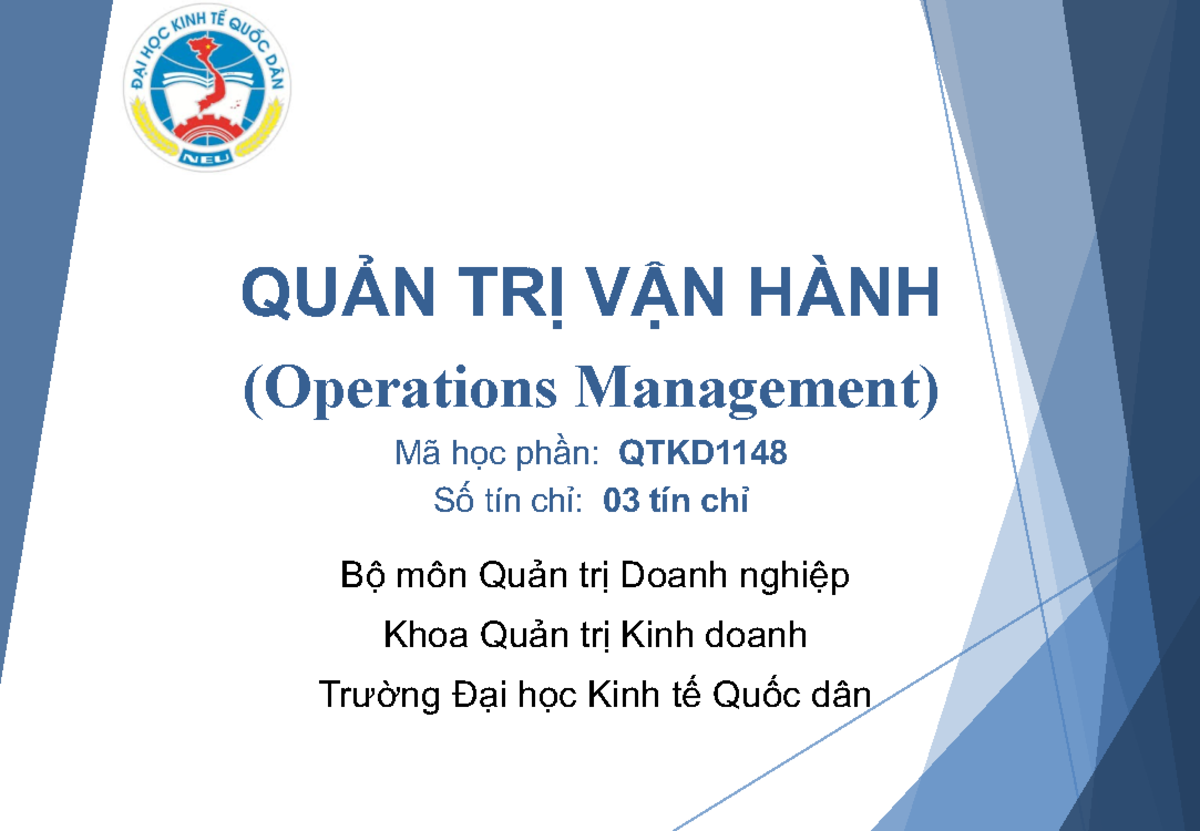 ĐẠI HỌC KINH TẾ QUỐC DÂN
NEU

QUẢN TRỊ VẬN HÀNH
(Operations Management)
Mã học phần: QTKD1148
Số tín chỉ: 03 tín chỉ

Bộ môn Quản trị Doanh nghiệp
Khoa Quản trị Kinh doanh
Trường Đại học Kinh tế Quốc dân